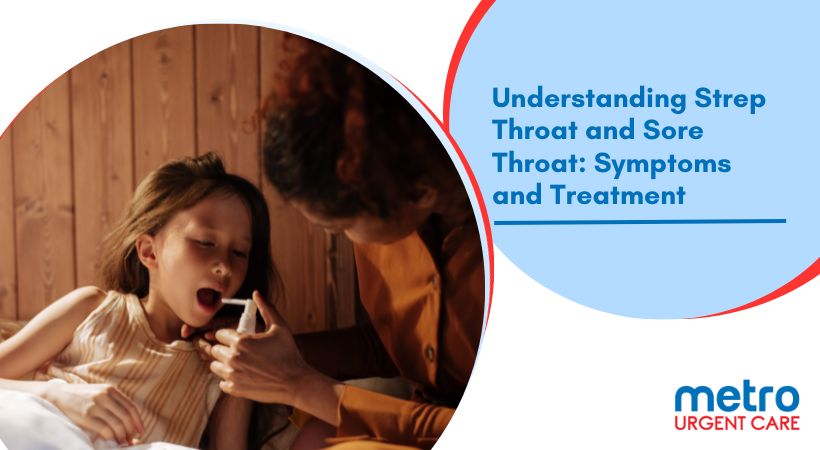 Understanding Strep Throat and Sore Throat: Symptoms and Treatment

metro
URGENT CARE